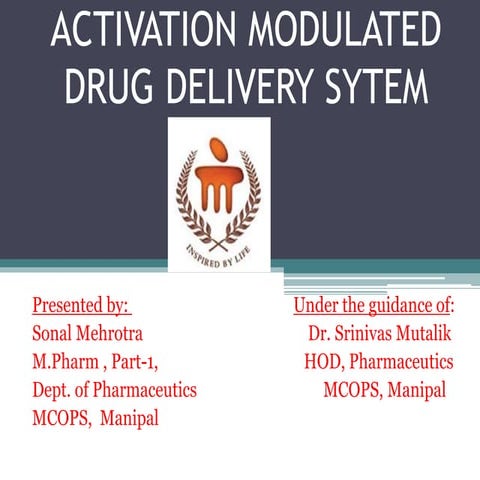 ACTIVATION MODULATED DRUG DELIVERY SYTEM

INSPIRED BY LIFE

Presented by:
Sonal Mehrotra
M.Pharm , Part-1,
Dept. of Pharmaceutics
MCOPS, Manipal

Under the guidance of:
Dr. Srinivas Mutalik
HOD, Pharmaceutics
MCOPS, Manipal